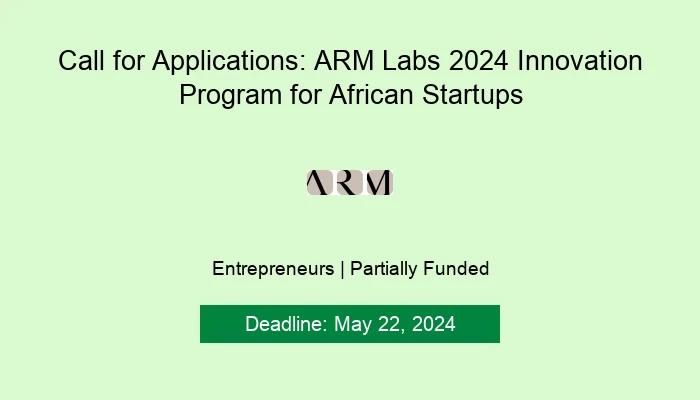 Call for Applications: ARM Labs 2024 Innovation Program for African Startups

ARM

Entrepreneurs | Partially Funded

Deadline: May 22, 2024